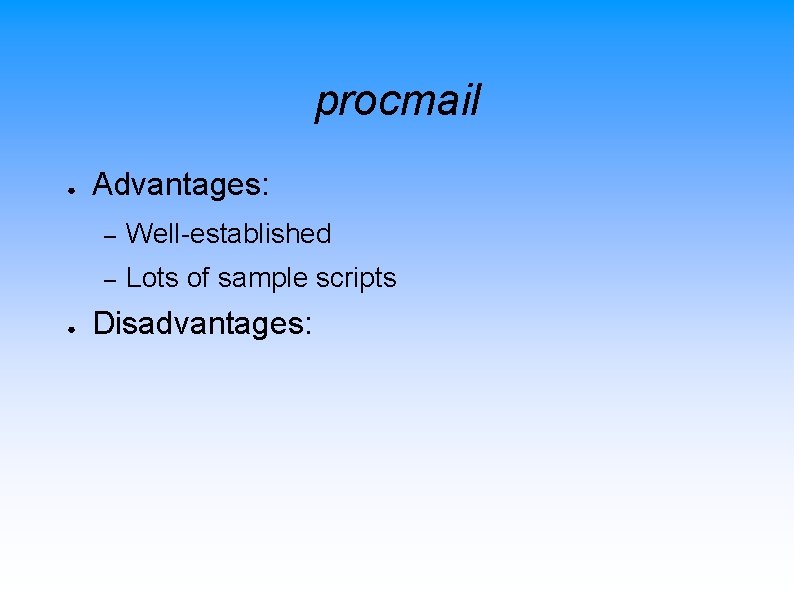 procmail

● Advantages:
– Well-established
– Lots of sample scripts

● Disadvantages: